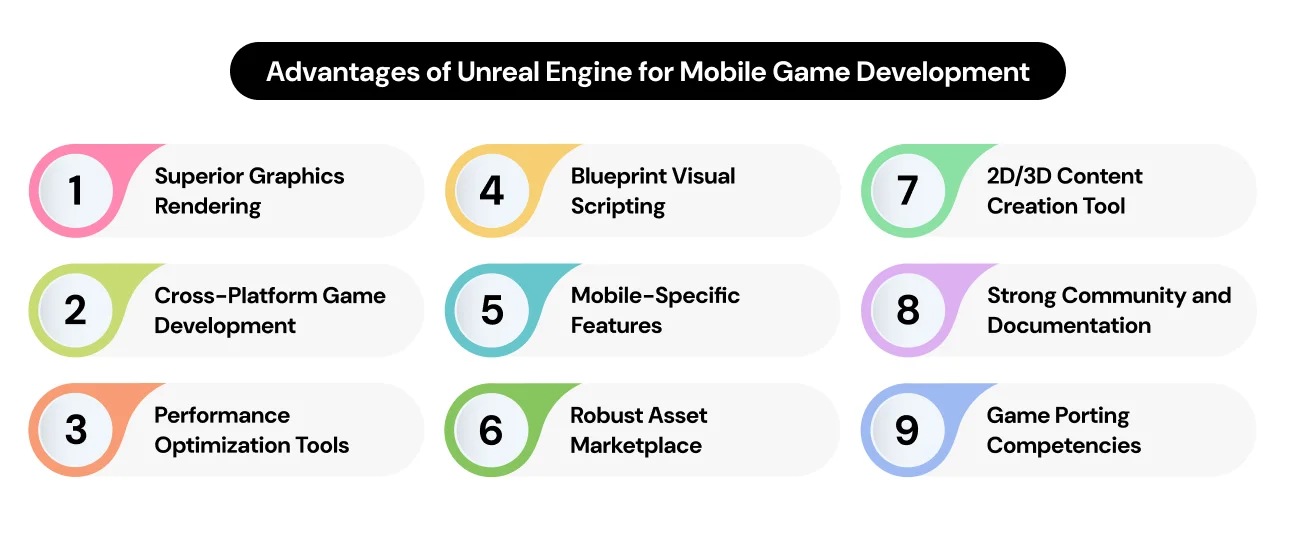 Advantages of Unreal Engine for Mobile Game Development

1 Superior Graphics Rendering

2 Cross-Platform Game Development

3 Performance Optimization Tools

4 Blueprint Visual Scripting

5 Mobile-Specific Features

6 Robust Asset Marketplace

7 2D/3D Content Creation Tool

8 Strong Community and Documentation

9 Game Porting Competencies